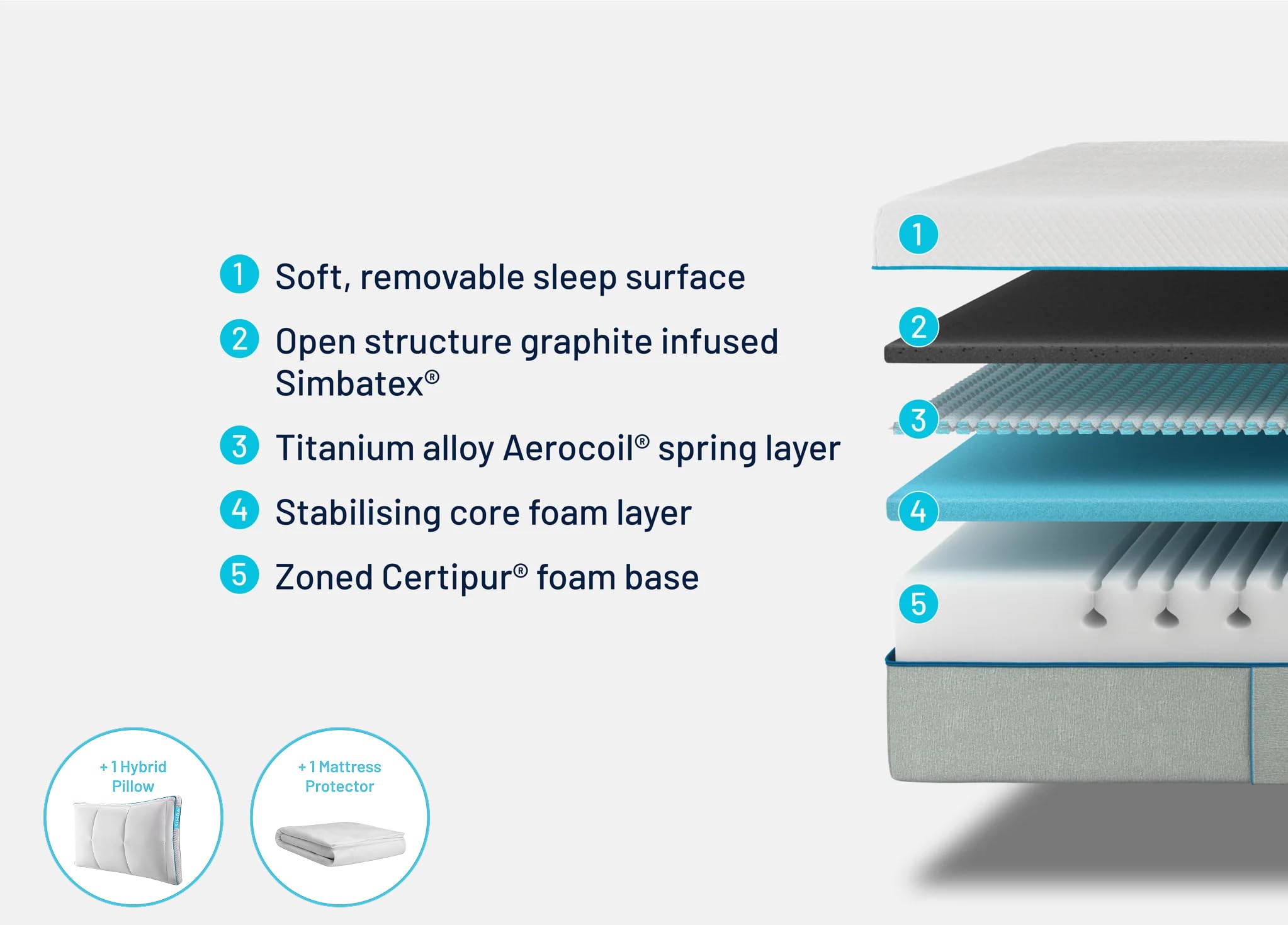 1 Soft, removable sleep surface

2 Open structure graphite infused Simbatex®

3 Titanium alloy Aerocoil® spring layer

4 Stabilising core foam layer

5 Zoned Certipur® foam base

1

2

3

4

5

+ 1 Hybrid Pillow

+ 1 Mattress Protector